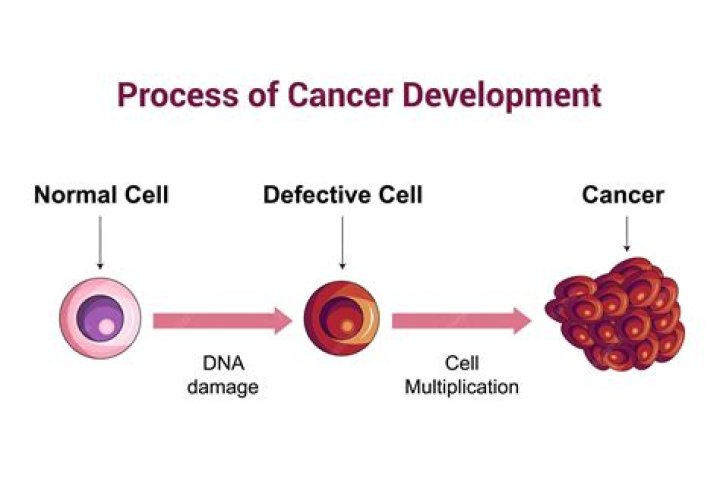 Process of Cancer Development

Normal Cell

Defective Cell

Cancer

DNA damage

Cell Multiplication